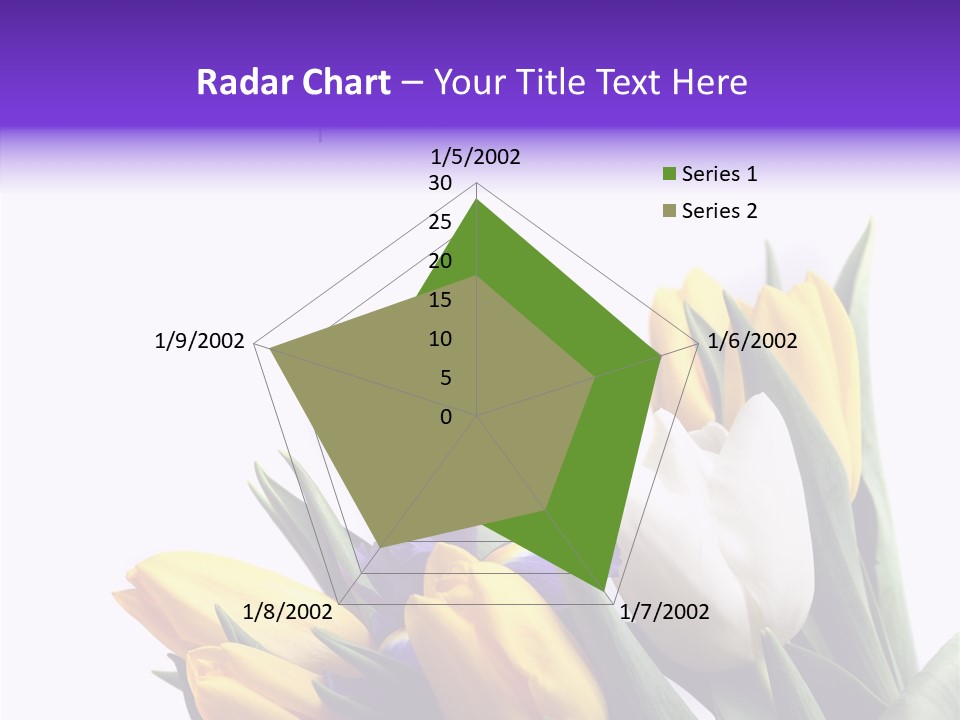 Radar Chart – Your Title Text Here

1/5/2002
30
25
20
15
10
5
0
1/6/2002
1/7/2002
1/8/2002
1/9/2002

Series 1
Series 2